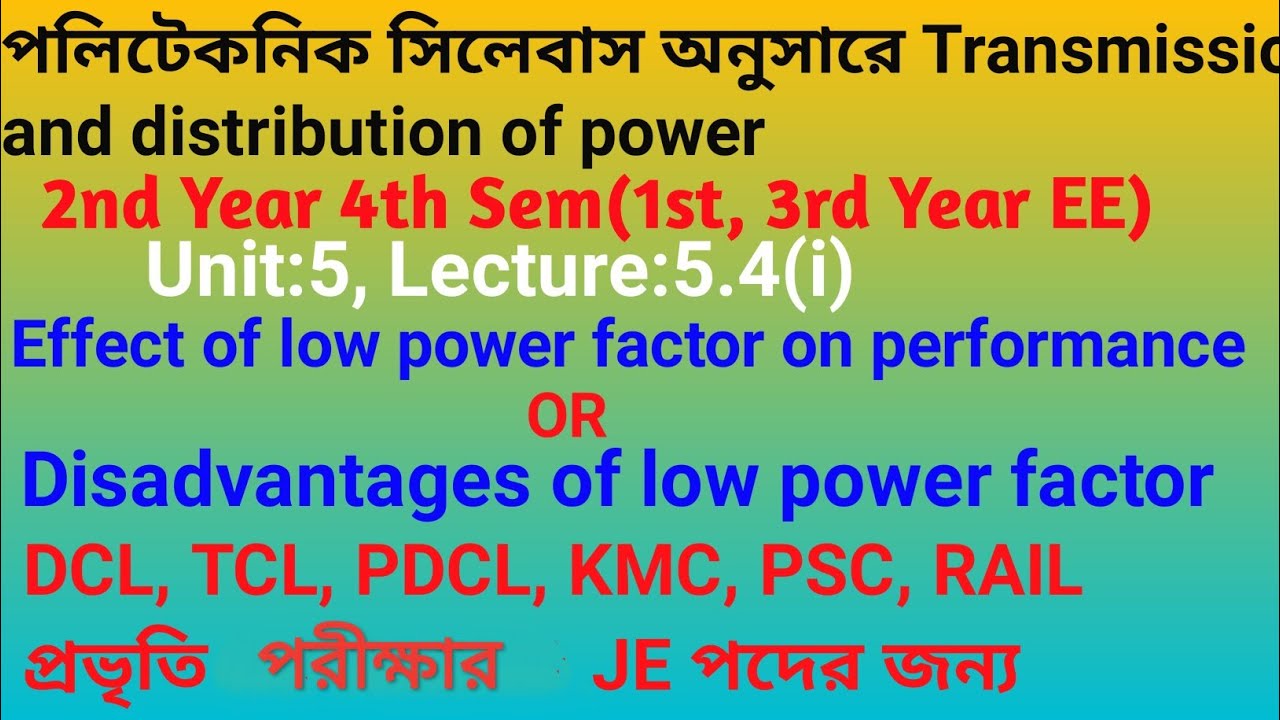 পলিটেকনিক সিলেবাস অনুসারে Transmissio and distribution of power

2nd Year 4th Sem(1st, 3rd Year EE)

Unit:5, Lecture:5.4(i)

Effect of low power factor on performance

OR

Disadvantages of low power factor

DCL, TCL, PDCL, KMC, PSC, RAIL

প্রভৃতি পরীক্ষার JE পদের জন্য